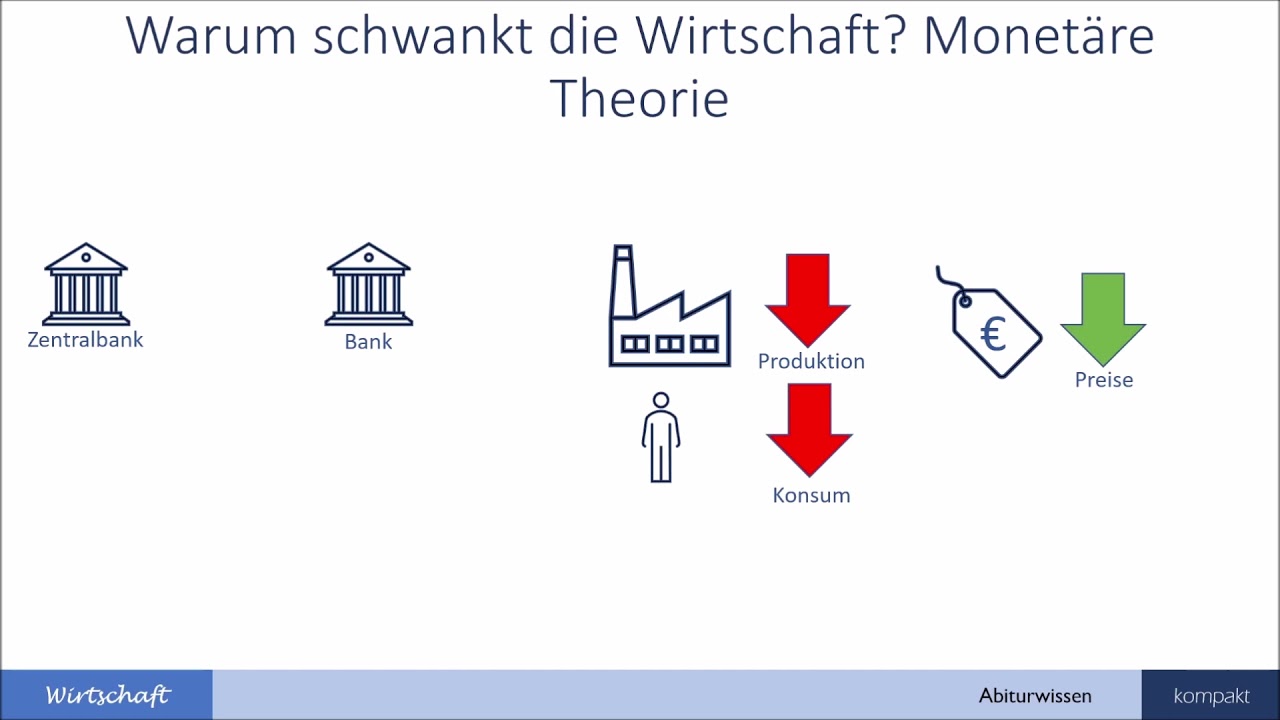 Warum schwankt die Wirtschaft? Monetäre Theorie

Zentralbank

Bank

Produktion

Konsum

€

Preise

Wirtschaft

Abiturwissen

kompakt